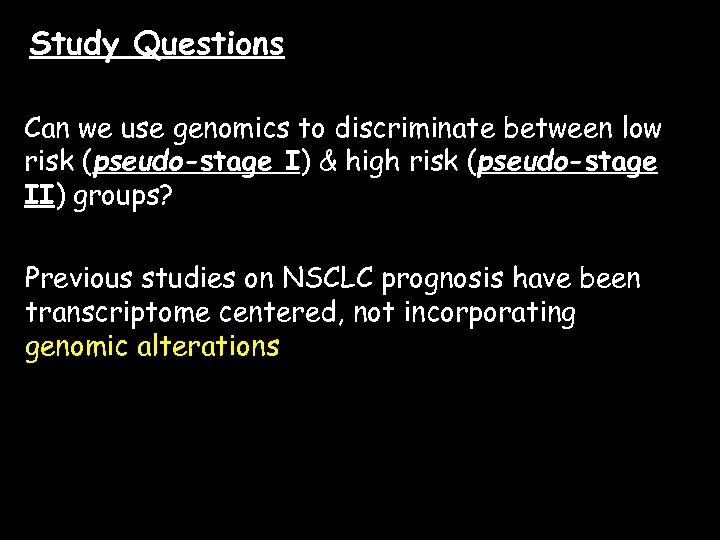 Study Questions

Can we use genomics to discriminate between low risk (pseudo-stage I) & high risk (pseudo-stage II) groups?

Previous studies on NSCLC prognosis have been transcriptome centered, not incorporating genomic alterations